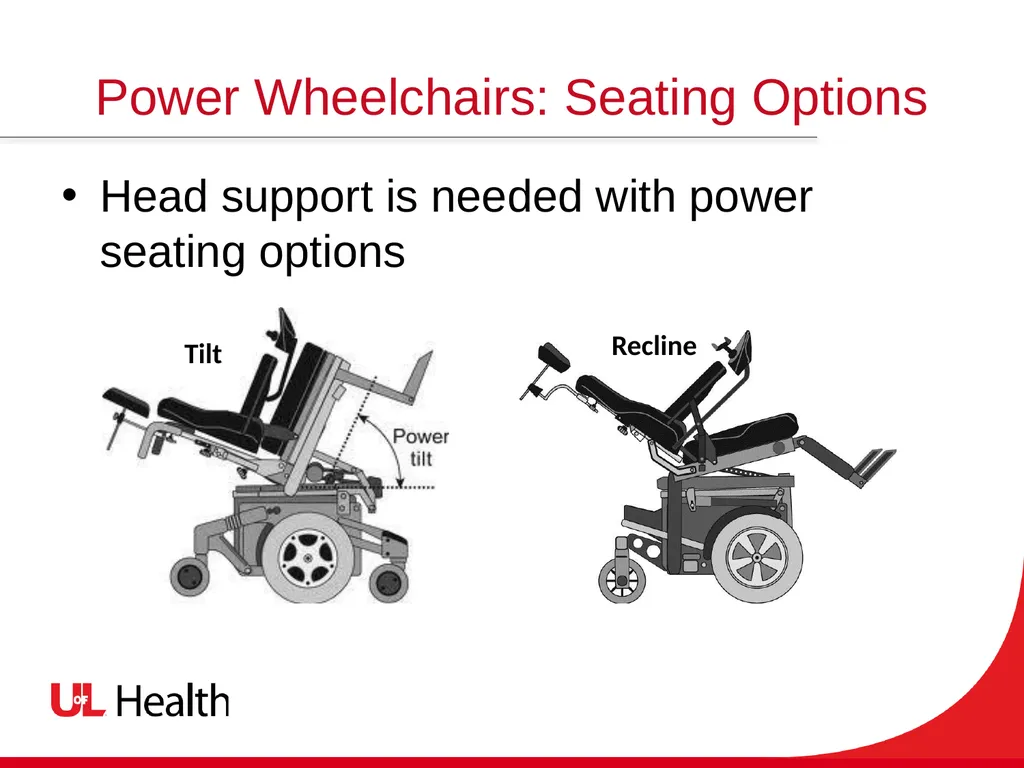 Power Wheelchairs: Seating Options

• Head support is needed with power seating options

Tilt

Power tilt

Recline

UofL Health